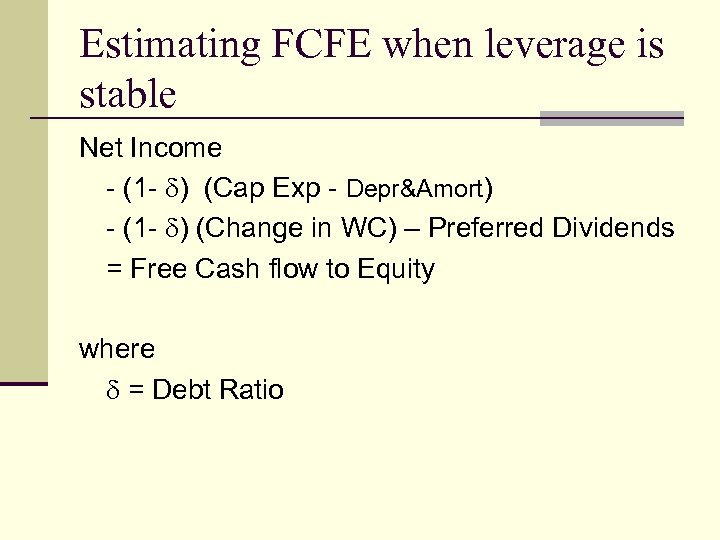 Estimating FCFE when leverage is stable

Net Income
- (1- $\delta$) (Cap Exp - Depr&Amort)
- (1- $\delta$) (Change in WC) – Preferred Dividends
= Free Cash flow to Equity

where
$\delta$ = Debt Ratio